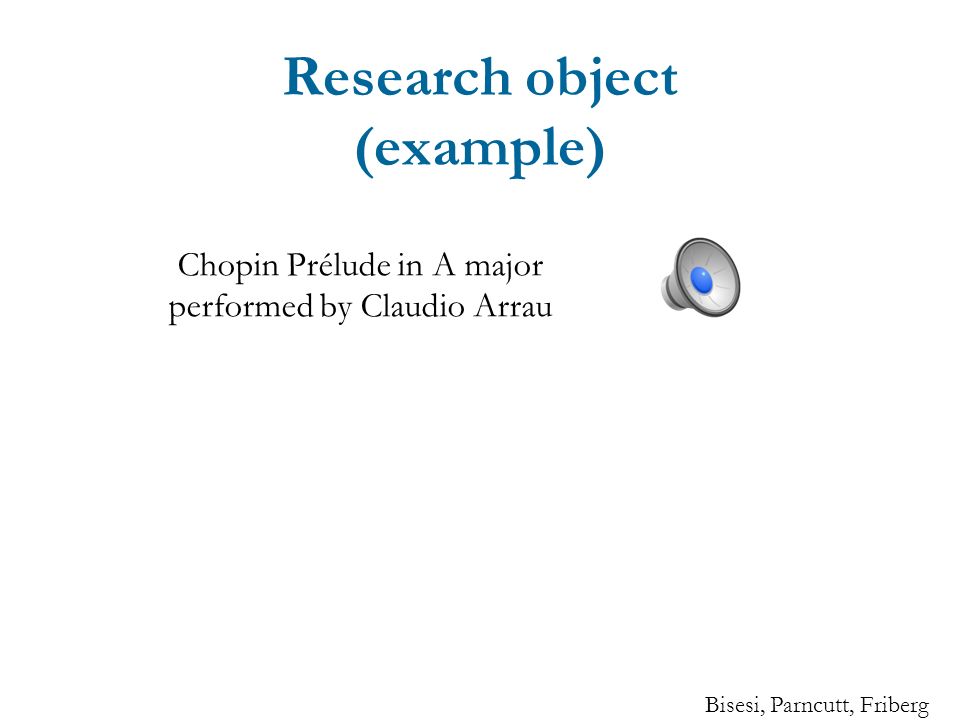 Research object (example)

Chopin Prélude in A major performed by Claudio Arrau

Bisesi, Parncutt, Friberg